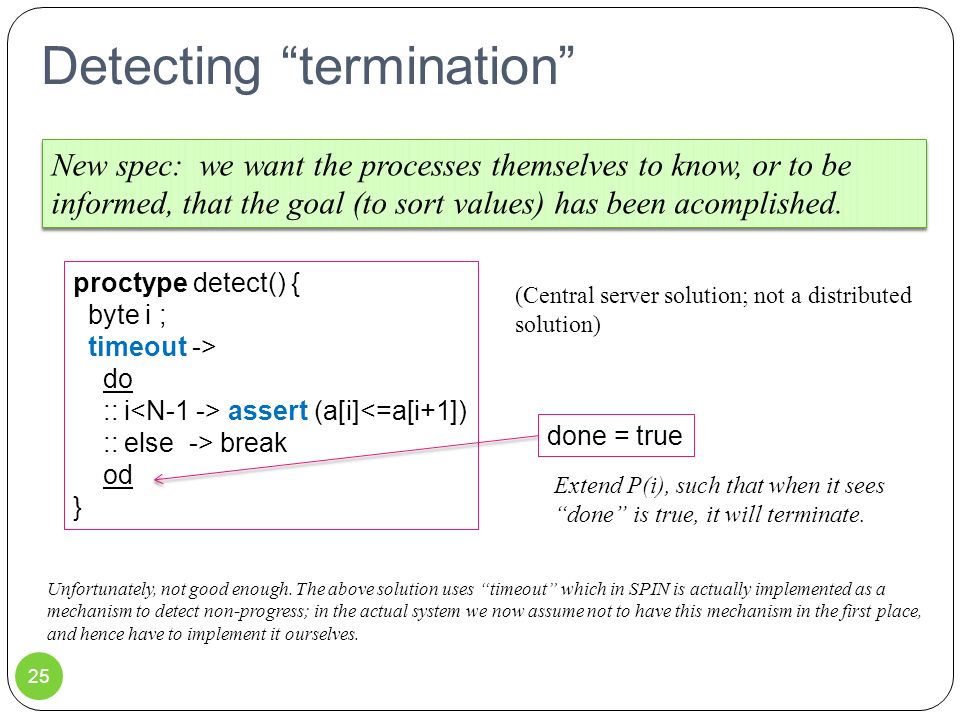 Detecting “termination”

New spec: we want the processes themselves to know, or to be informed, that the goal (to sort values) has been acomplished.

proctype detect() {
byte i ;
timeout ->
do
:: i<N-1 -> assert (a[i]<=a[i+1])
:: else -> break
od
}

(Central server solution; not a distributed solution)

done = true

Extend P(i), such that when it sees “done” is true, it will terminate.

Unfortunately, not good enough. The above solution uses “timeout” which in SPIN is actually implemented as a mechanism to detect non-progress; in the actual system we now assume not to have this mechanism in the first place, and hence have to implement it ourselves.

25